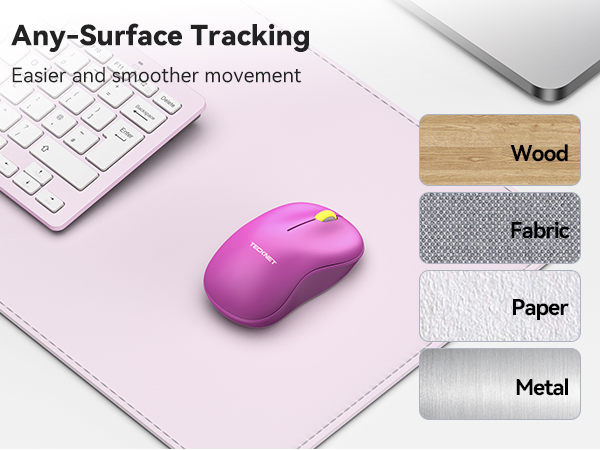 Any-Surface Tracking

Easier and smoother movement

F11

Delete

Backspace

Enter

TECKNET

Wood

Fabric

Paper

Metal